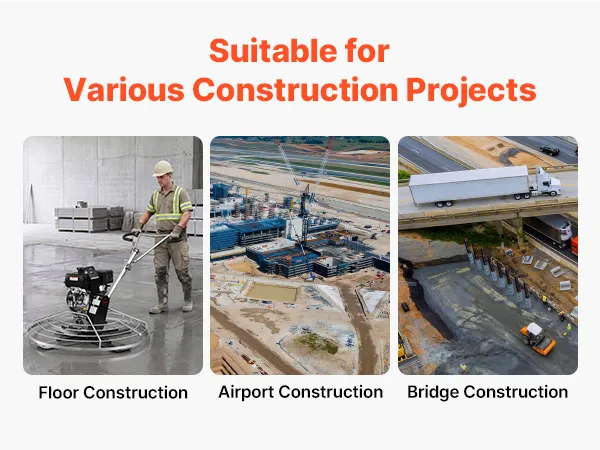 Suitable for
Various Construction Projects

Floor Construction

Airport Construction

Bridge Construction